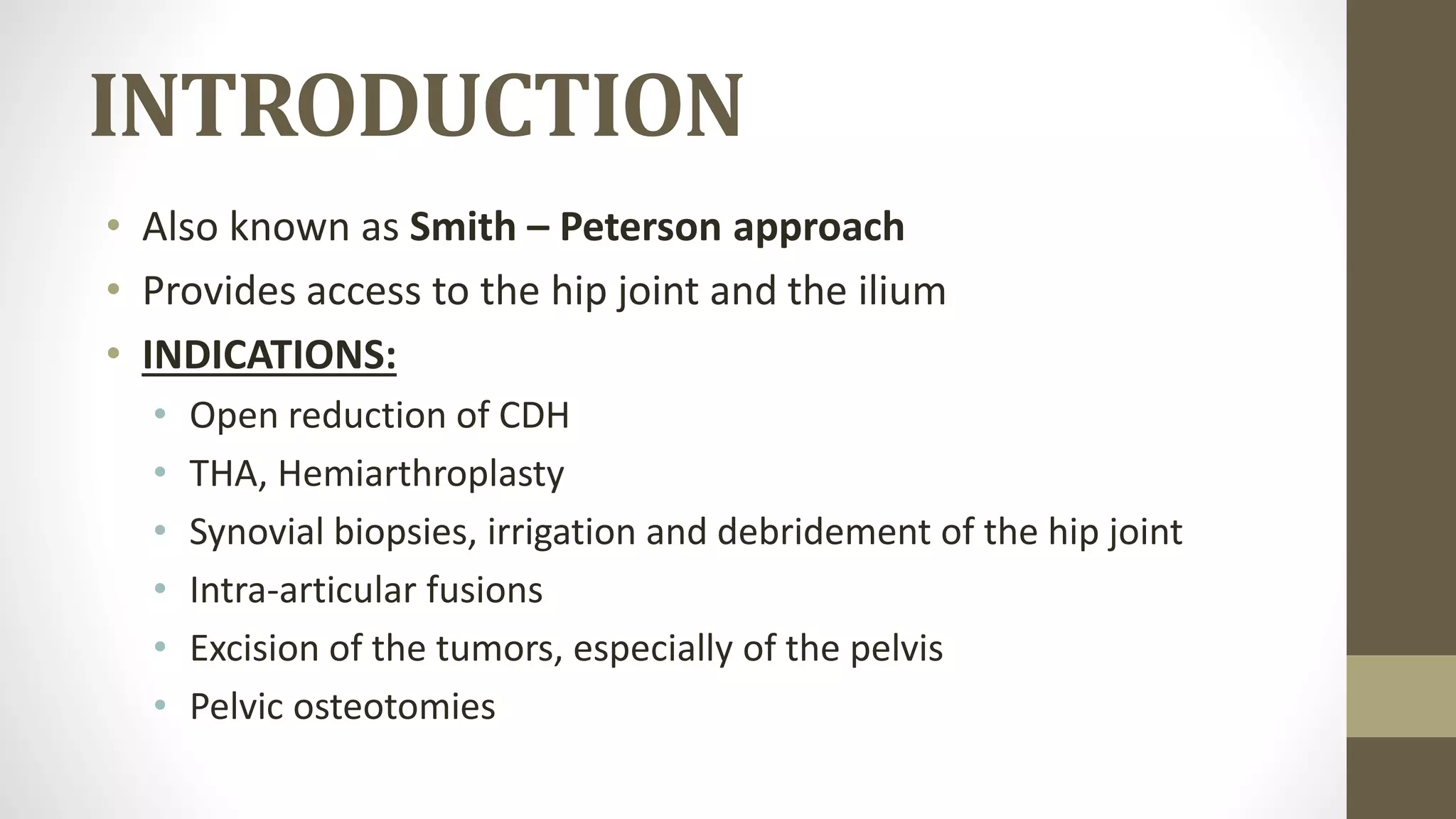 INTRODUCTION

• Also known as Smith – Peterson approach
• Provides access to the hip joint and the ilium
• INDICATIONS:
  • Open reduction of CDH
  • THA, Hemiarthroplasty
  • Synovial biopsies, irrigation and debridement of the hip joint
  • Intra-articular fusions
  • Excision of the tumors, especially of the pelvis
  • Pelvic osteotomies